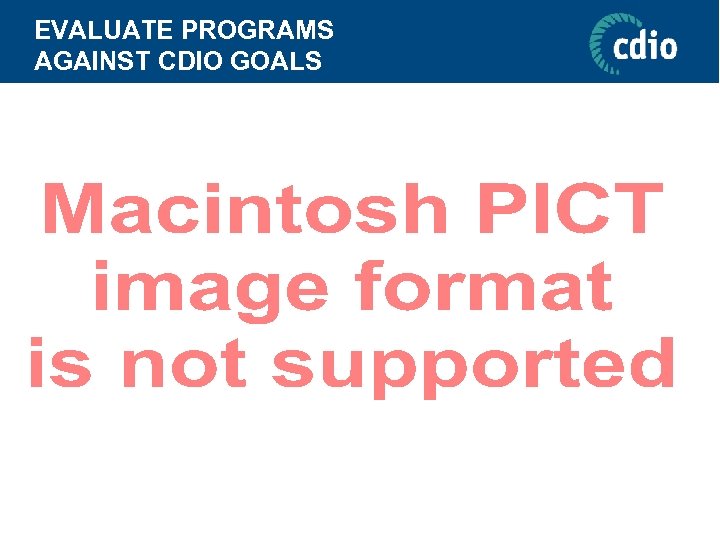 EVALUATE PROGRAMS AGAINST CDIO GOALS

cdio

Macintosh PICT image format is not supported